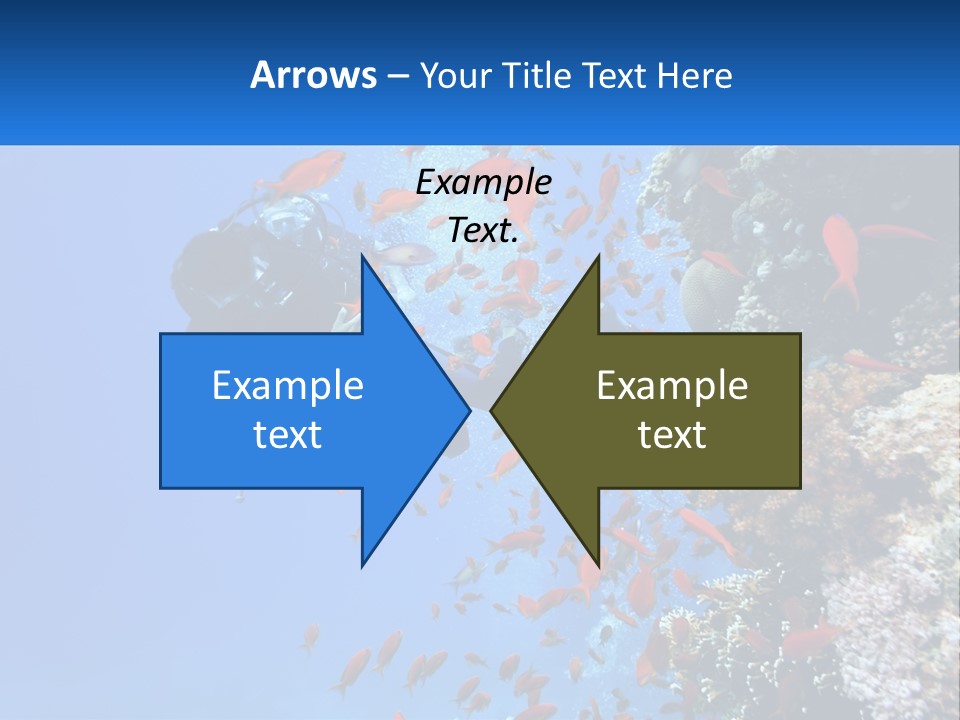 Arrows – Your Title Text Here

Example Text.

Example text

Example text